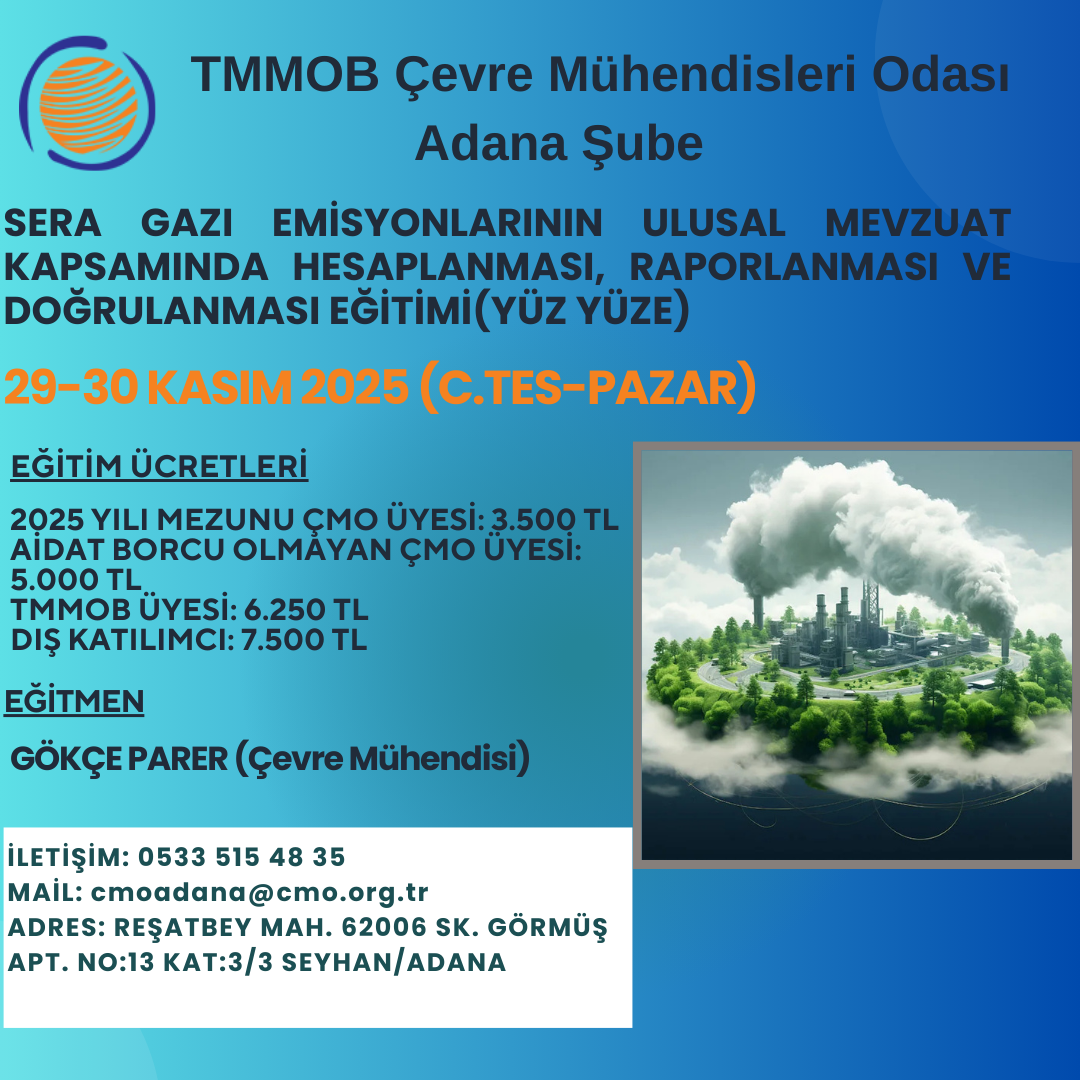 TMMOB Çevre Mühendisleri Odası
Adana Şube

SERA GAZI EMİSYONLARININ ULUSAL MEVZUAT KAPSAMINDA HESAPLANMASI, RAPORLANMASI VE DOĞRULANMASI EĞİTİMİ(YÜZ YÜZE)

29-30 KASIM 2025 (C.TES-PAZAR)

EĞİTİM ÜCRETLERİ

2025 YILI MEZUNU ÇMO ÜYESİ: 3.500 TL
AİDAT BORCU OLMAYAN ÇMO ÜYESİ: 5.000 TL
TMMOB ÜYESİ: 6.250 TL
DIŞ KATILIMCI: 7.500 TL

EĞİTMEN

GÖKÇE PARER (Çevre Mühendisi)

İLETİŞİM: 0533 515 48 35
MAİL: cmoadana@cmo.org.tr
ADRES: REŞATBEY MAH. 62006 SK. GÖRMÜŞ APT. NO:13 KAT:3/3 SEYHAN/ADANA